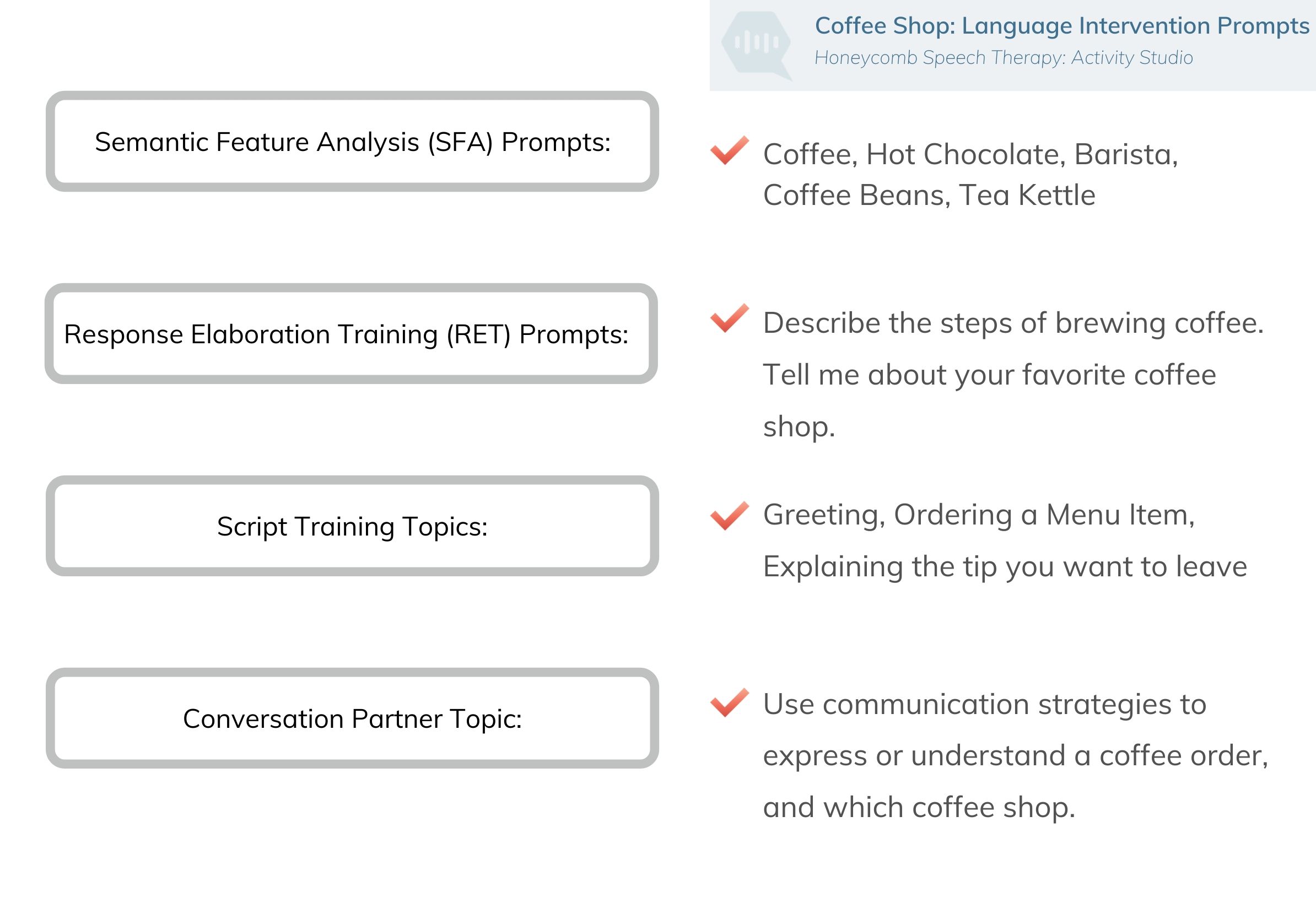 Coffee Shop: Language Intervention Prompts
Honeycomb Speech Therapy: Activity Studio

Semantic Feature Analysis (SFA) Prompts:

Coffee, Hot Chocolate, Barista, Coffee Beans, Tea Kettle

Response Elaboration Training (RET) Prompts:

Describe the steps of brewing coffee. Tell me about your favorite coffee shop.

Script Training Topics:

Greeting, Ordering a Menu Item, Explaining the tip you want to leave

Conversation Partner Topic:

Use communication strategies to express or understand a coffee order, and which coffee shop.